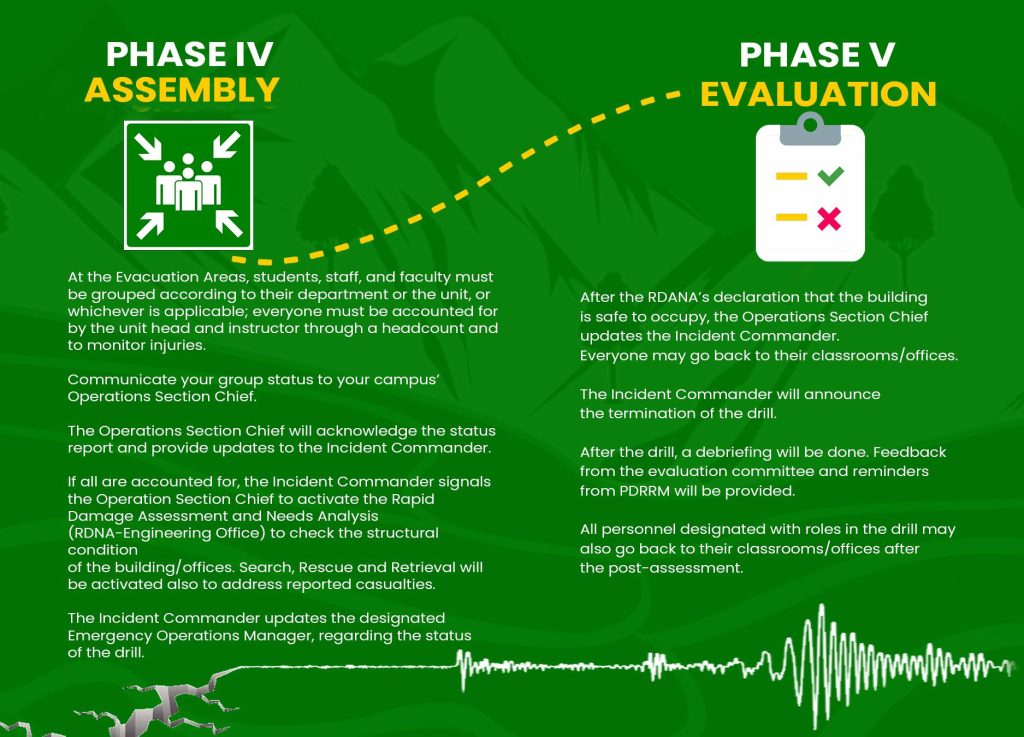 PHASE IV
ASSEMBLY

At the Evacuation Areas, students, staff, and faculty must be grouped according to their department or the unit, or whichever is applicable; everyone must be accounted for by the unit head and instructor through a headcount and to monitor injuries.

Communicate your group status to your campus' Operations Section Chief.

The Operations Section Chief will acknowledge the status report and provide updates to the Incident Commander.

If all are accounted for, the Incident Commander signals the Operation Section Chief to activate the Rapid Damage Assessment and Needs Analysis (RDNA-Engineering Office) to check the structural condition of the building/offices. Search, Rescue and Retrieval will be activated also to address reported casualties.

The Incident Commander updates the designated Emergency Operations Manager, regarding the status of the drill.

PHASE V
EVALUATION

After the RDANA's declaration that the building is safe to occupy, the Operations Section Chief updates the Incident Commander. Everyone may go back to their classrooms/offices.

The Incident Commander will announce the termination of the drill.

After the drill, a debriefing will be done. Feedback from the evaluation committee and reminders from PDRRM will be provided.

All personnel designated with roles in the drill may also go back to their classrooms/offices after the post-assessment.